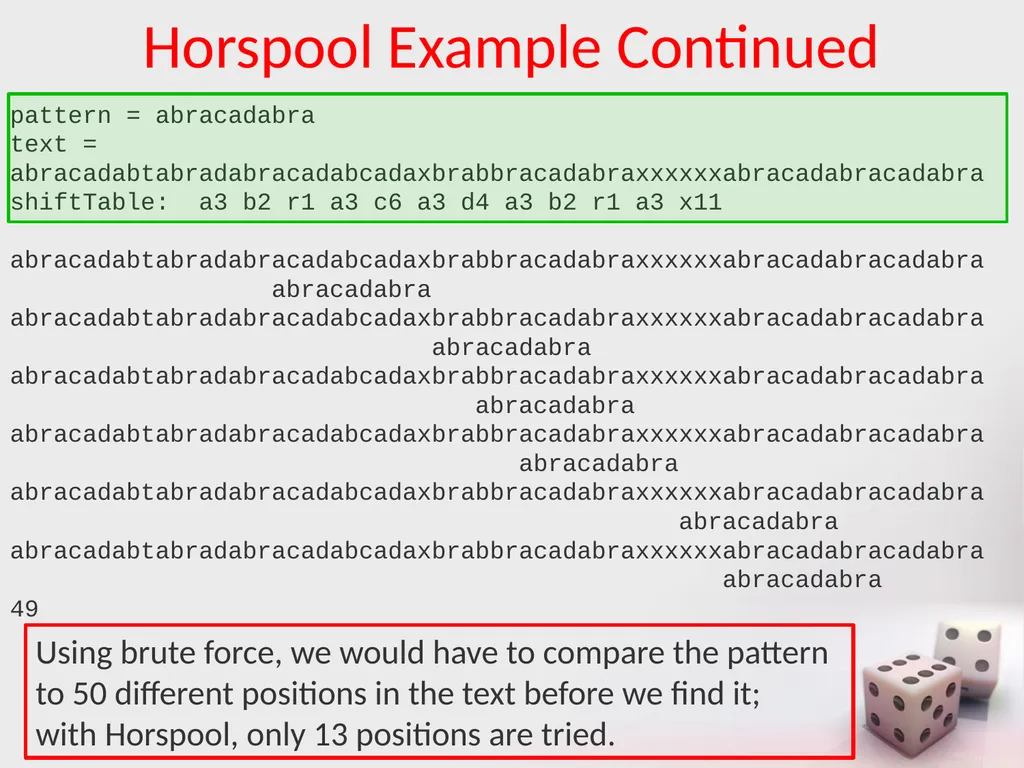 Horspool Example Continued

pattern = abracadabra
text =
abracadabtabradabracadabcadaxbrabbracadabraxxxxxxabracadabracadabra
shiftTable: a3 b2 r1 a3 c6 a3 d4 a3 b2 r1 a3 x11

abracadabtabradabracadabcadaxbrabbracadabraxxxxxxabracadabracadabra
abracadabra
abracadabtabradabracadabcadaxbrabbracadabraxxxxxxabracadabracadabra
abracadabra
abracadabtabradabracadabcadaxbrabbracadabraxxxxxxabracadabracadabra
abracadabra
abracadabtabradabracadabcadaxbrabbracadabraxxxxxxabracadabracadabra
abracadabra
abracadabtabradabracadabcadaxbrabbracadabraxxxxxxabracadabracadabra
abracadabra
abracadabtabradabracadabcadaxbrabbracadabraxxxxxxabracadabracadabra
abracadabra
49

Using brute force, we would have to compare the pattern to 50 different positions in the text before we find it; with Horspool, only 13 positions are tried.